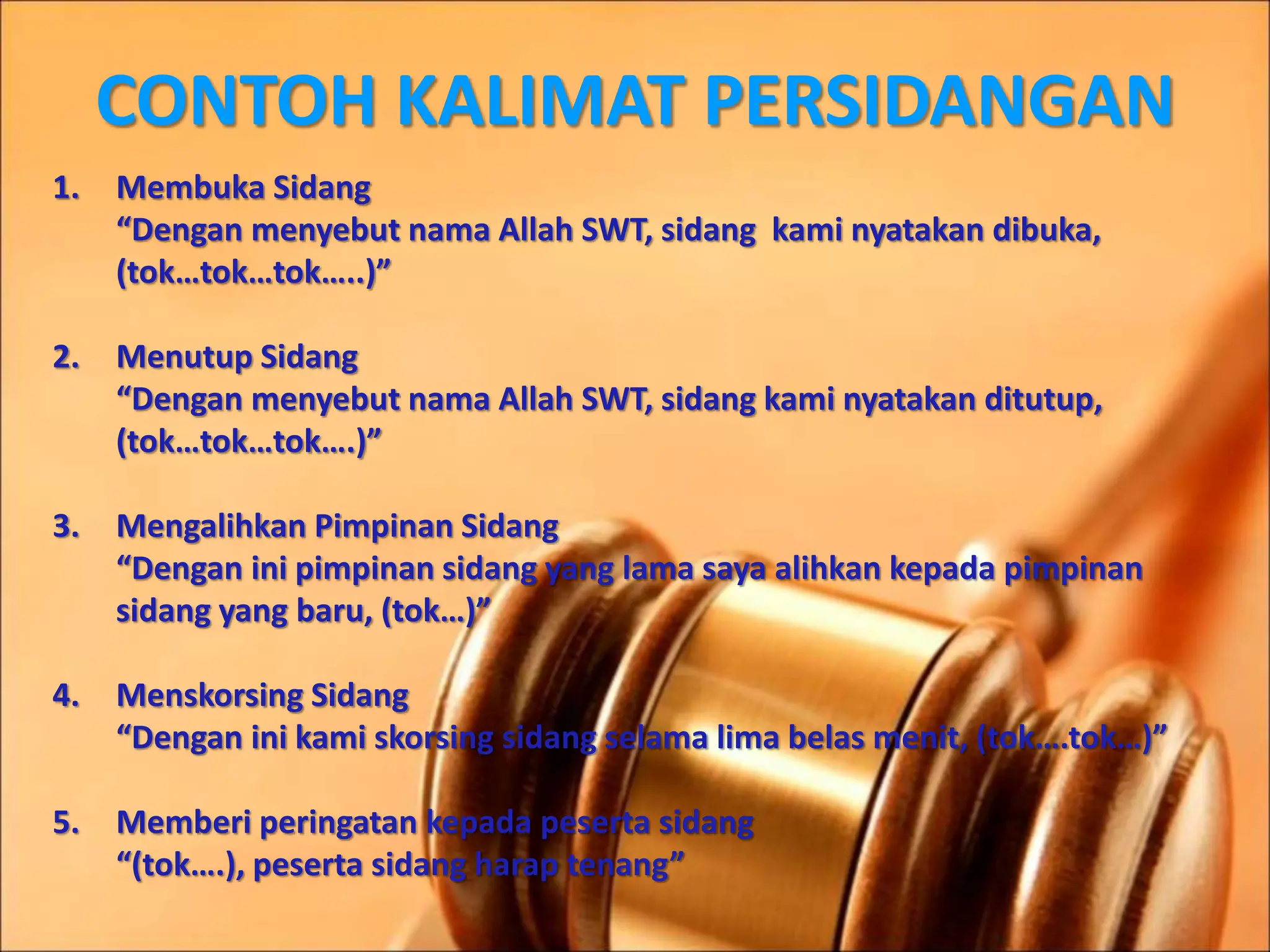 CONTOH KALIMAT PERSIDANGAN

1. Membuka Sidang
“Dengan menyebut nama Allah SWT, sidang kami nyatakan dibuka, (tok…tok…tok…..)”

2. Menutup Sidang
“Dengan menyebut nama Allah SWT, sidang kami nyatakan ditutup, (tok…tok…tok….)”

3. Mengalihkan Pimpinan Sidang
“Dengan ini pimpinan sidang yang lama saya alihkan kepada pimpinan sidang yang baru, (tok…)”

4. Menskorsing Sidang
“Dengan ini kami skorsing sidang selama lima belas menit, (tok….tok…)”

5. Memberi peringatan kepada peserta sidang
“(tok….), peserta sidang harap tenang”